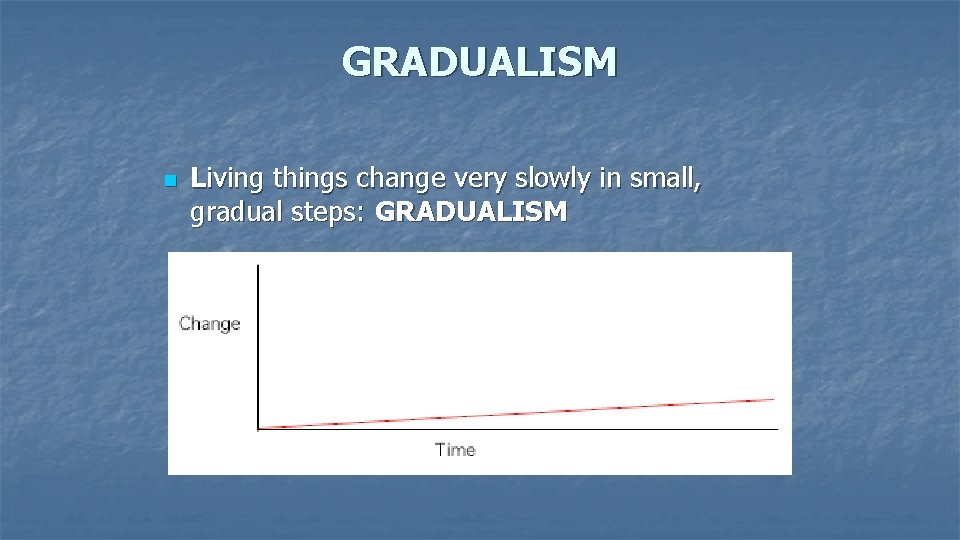 GRADUALISM

Living things change very slowly in small, gradual steps: GRADUALISM

Change

Time